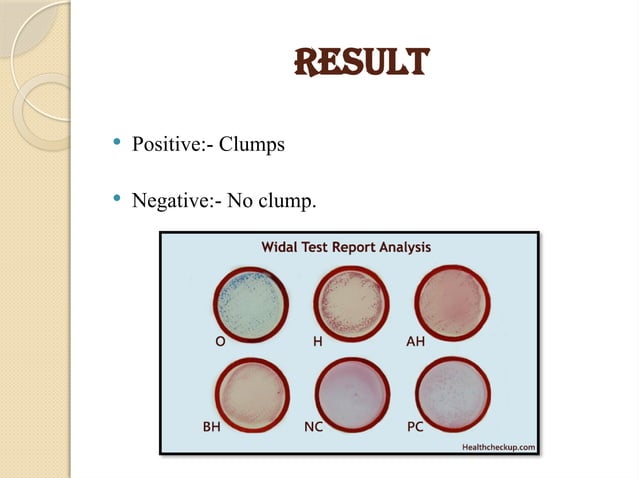 RESULT

• Positive:- Clumps

• Negative:- No clump.

Widal Test Report Analysis

O

H

AH

BH

NC

PC

Healthcheckup.com